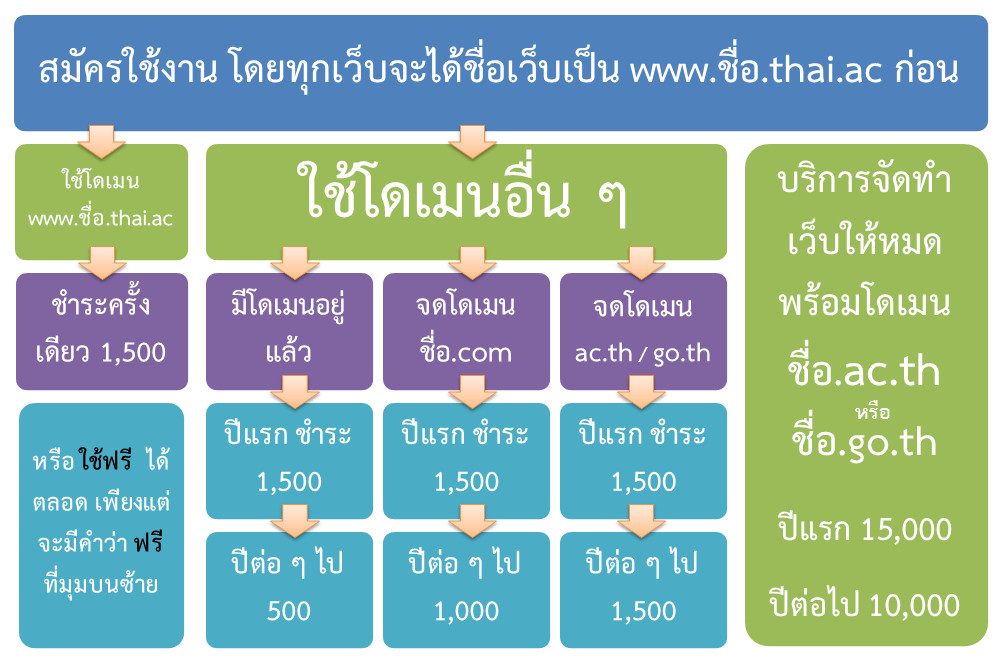 สมัครใช้งาน โดยทุกเว็บจะได้ชื่อเว็บเป็น www.ชื่อ.thai.ac ก่อน

ใช้โดเมน www.ชื่อ.thai.ac

ชำระครั้งเดียว 1,500

หรือ ใช้ฟรี ได้ตลอด เพียงแต่จะมีคำว่า ฟรี ที่มุมบนซ้าย

ใช้โดเมนอื่น ๆ

มีโดเมนอยู่แล้ว

ปีแรก ชำระ 1,500

ปีต่อ ๆ ไป 500

จดโดเมน ชื่อ.com

ปีแรก ชำระ 1,500

ปีต่อ ๆ ไป 1,000

จดโดเมน ac.th / go.th

ปีแรก ชำระ 1,500

ปีต่อ ๆ ไป 1,500

บริการจัดทำเว็บให้หมด พร้อมโดเมน ชื่อ.ac.th หรือ ชื่อ.go.th

ปีแรก 15,000

ปีต่อไป 10,000